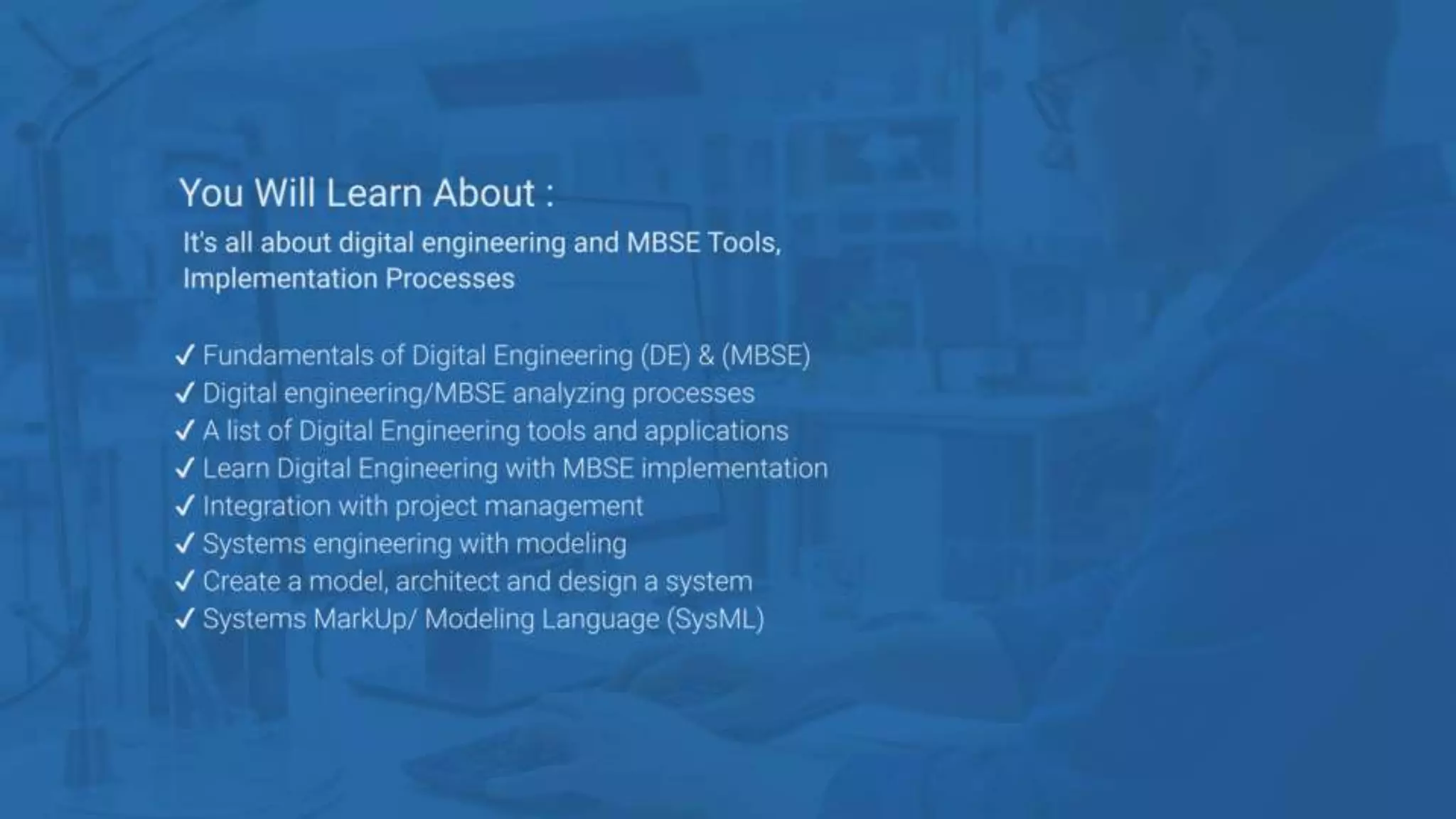 You Will Learn About :

It's all about digital engineering and MBSE Tools, Implementation Processes

✓ Fundamentals of Digital Engineering (DE) & (MBSE)
✓ Digital engineering/MBSE analyzing processes
✓ A list of Digital Engineering tools and applications
✓ Learn Digital Engineering with MBSE implementation
✓ Integration with project management
✓ Systems engineering with modeling
✓ Create a model, architect and design a system
✓ Systems MarkUp/ Modeling Language (SysML)